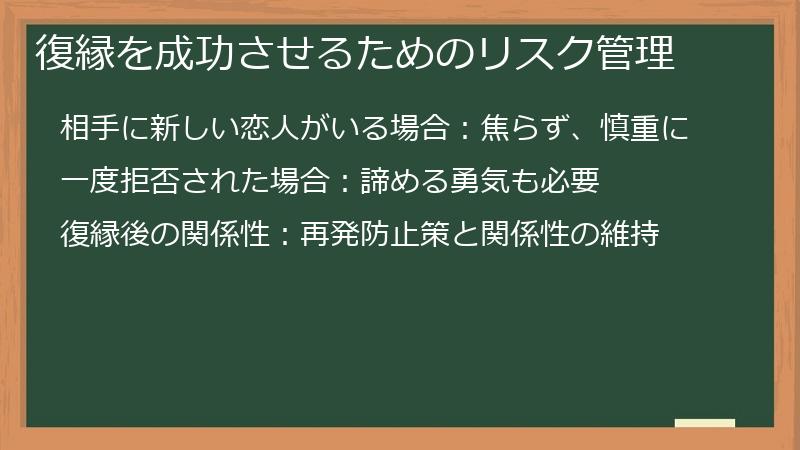 復縁を成功させるためのリスク管理

相手に新しい恋人がいる場合：焦らず、慎重に

一度拒否された場合：諦める勇気も必要

復縁後の関係性：再発防止策と関係性の維持